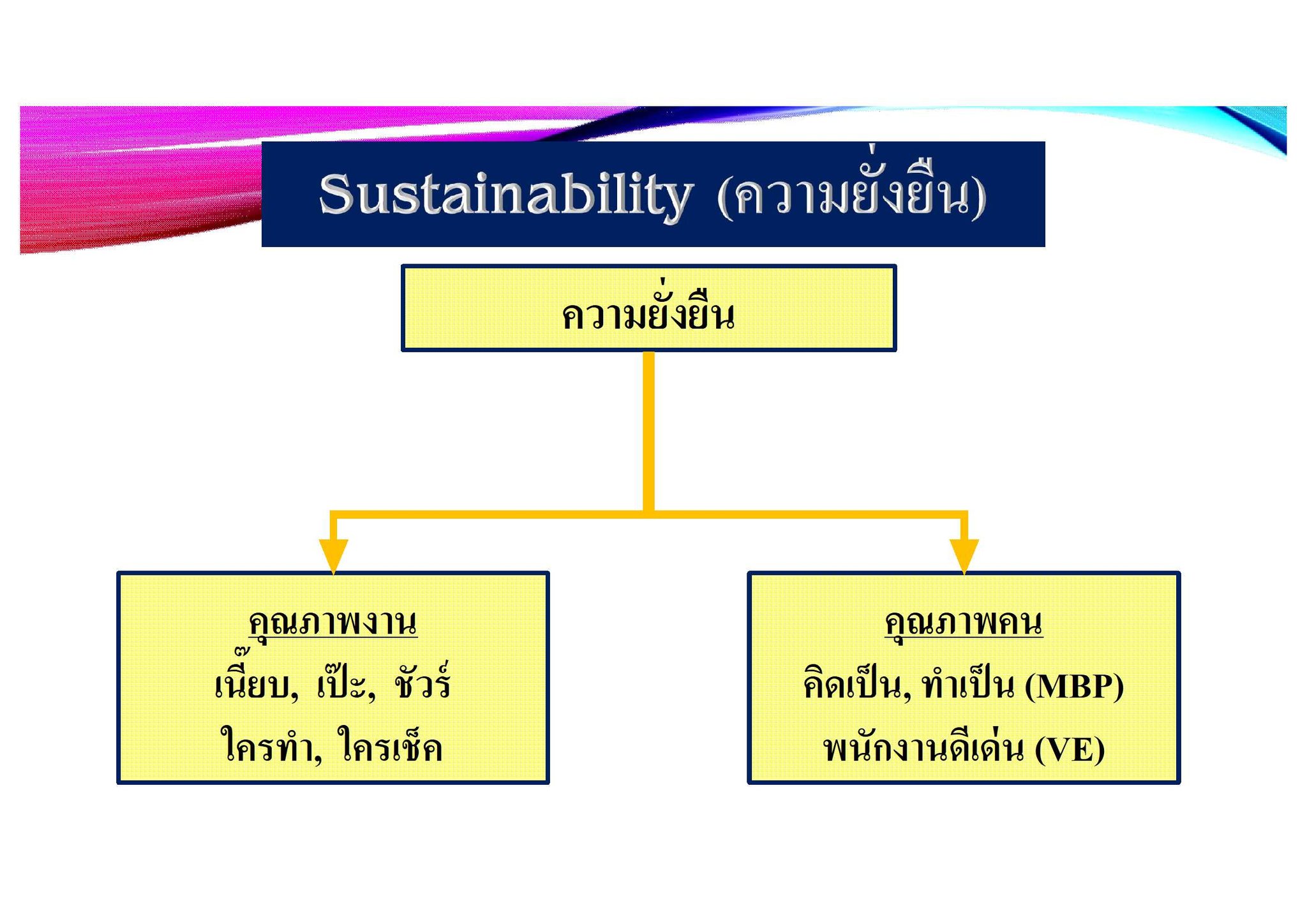 Sustainability (ความยั่งยืน)

ความยั่งยืน

คุณภาพงาน
เนี๊ยบ, เป๊ะ, ชัวร์
ใครทำ, ใครเช็ค

คุณภาพคน
คิดเป็น, ทำเป็น (MBP)
พนักงานดีเด่น (VE)